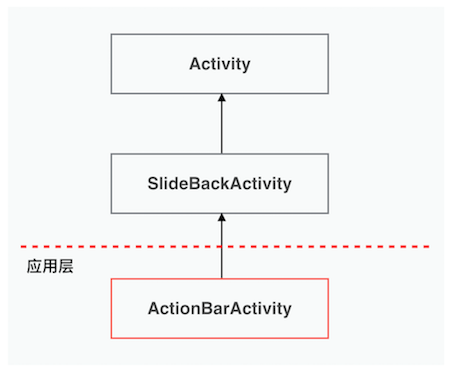 Activity

SlideBackActivity

应用层

ActionBarActivity